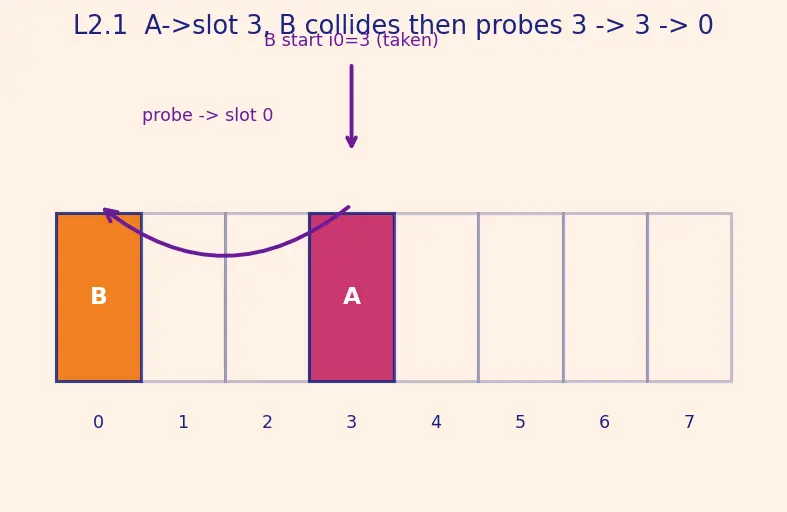 L2.1 A->slot 3, B collides then probes 3 -> 3 -> 0

B start i0=3 (taken)

probe -> slot 0

B

A

0 1 2 3 4 5 6 7